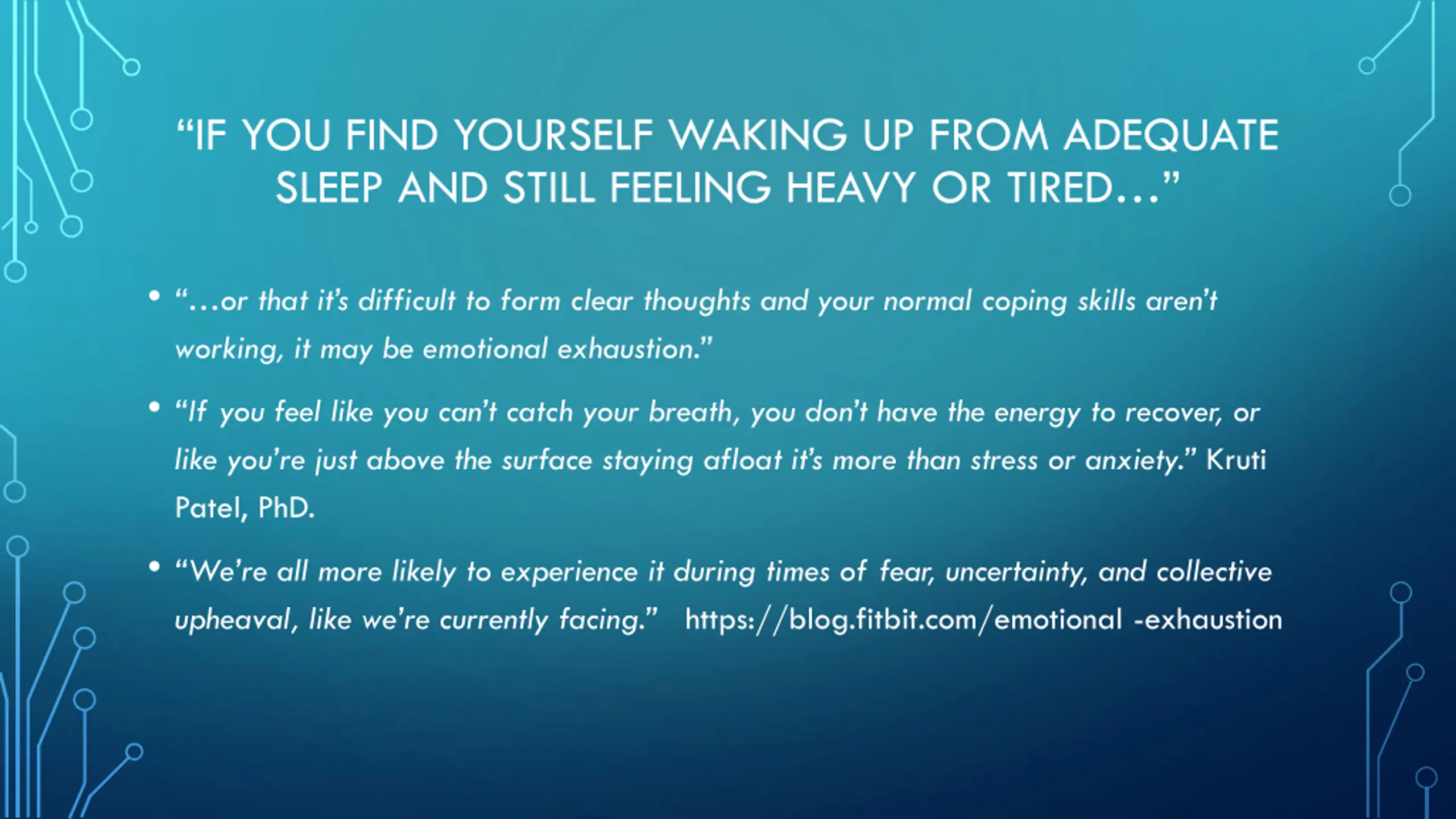 “IF YOU FIND YOURSELF WAKING UP FROM ADEQUATE SLEEP AND STILL FEELING HEAVY OR TIRED…”

• “…or that it’s difficult to form clear thoughts and your normal coping skills aren’t working, it may be emotional exhaustion.”

• “If you feel like you can’t catch your breath, you don’t have the energy to recover, or like you’re just above the surface staying afloat it’s more than stress or anxiety.” Kruti Patel, PhD.

• “We’re all more likely to experience it during times of fear, uncertainty, and collective upheaval, like we’re currently facing.” https://blog.fitbit.com/emotional -exhaustion